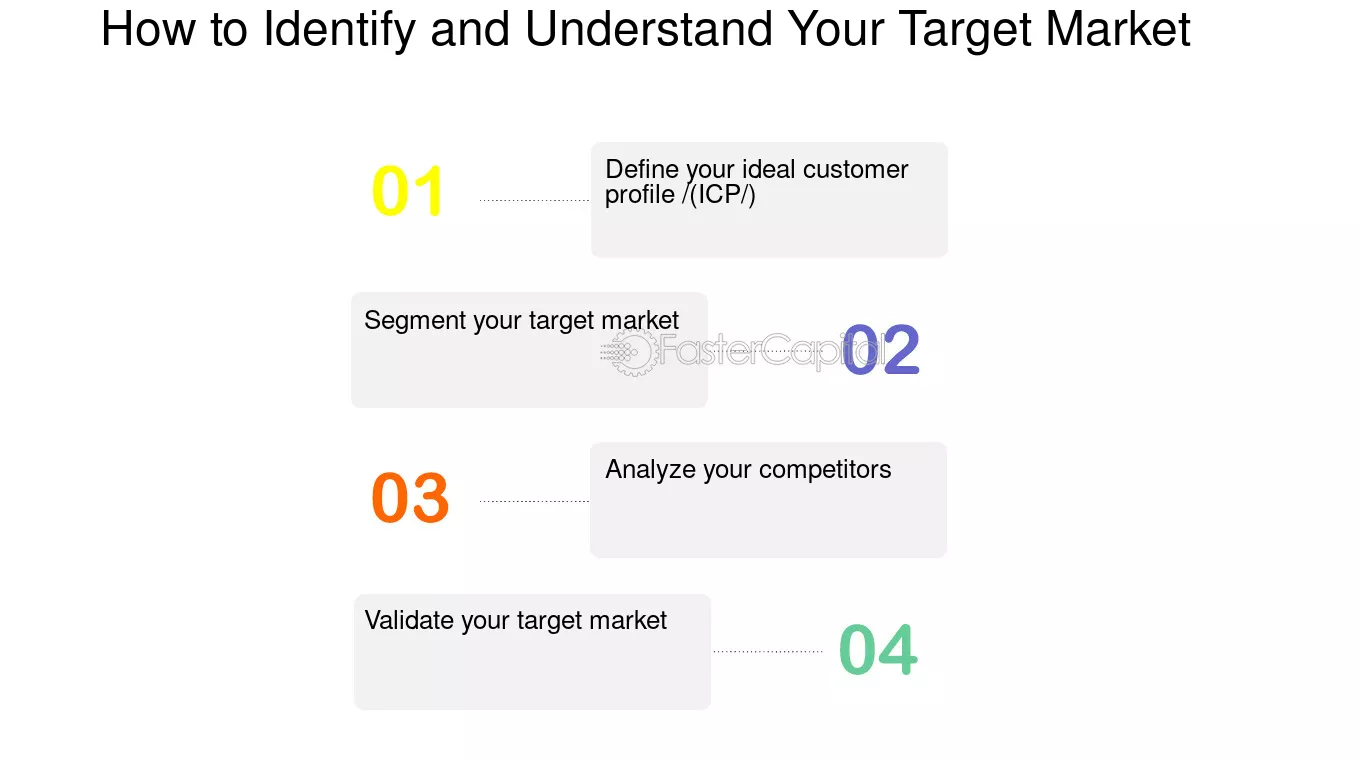 How to Identify and Understand Your Target Market

01

Define your ideal customer profile /(ICP/)

Segment your target market

02

03

Analyze your competitors

Validate your target market

04

FasterCapital